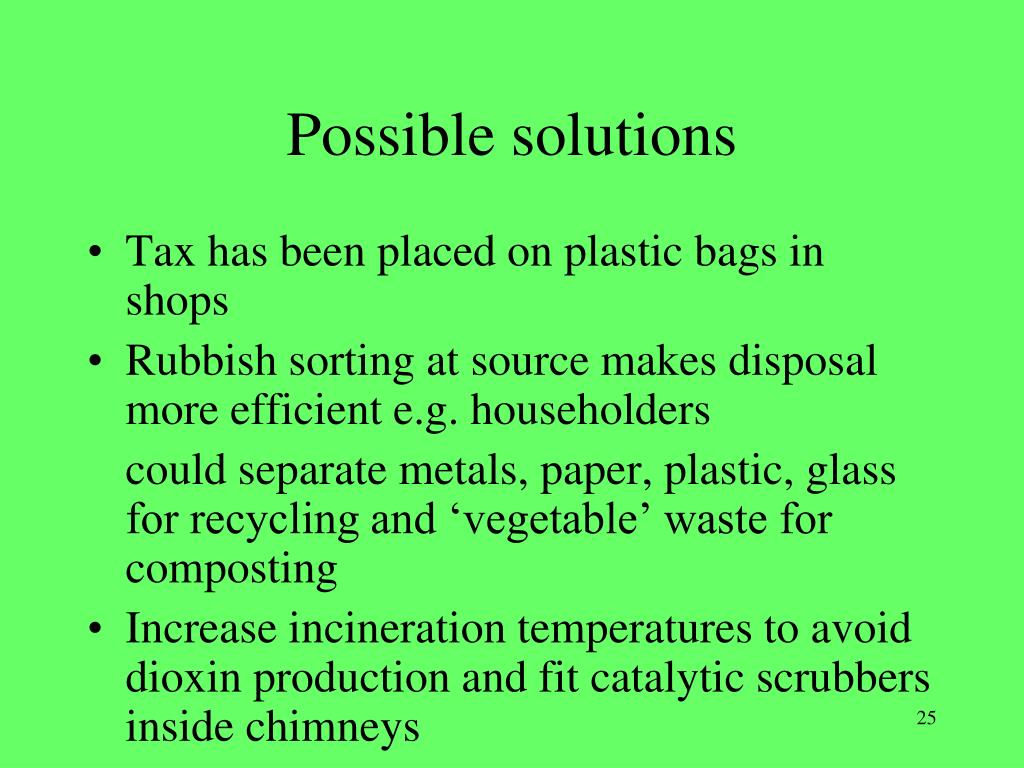 Possible solutions

• Tax has been placed on plastic bags in shops
• Rubbish sorting at source makes disposal more efficient e.g. householders

could separate metals, paper, plastic, glass for recycling and ‘vegetable’ waste for composting
• Increase incineration temperatures to avoid dioxin production and fit catalytic scrubbers inside chimneys

25